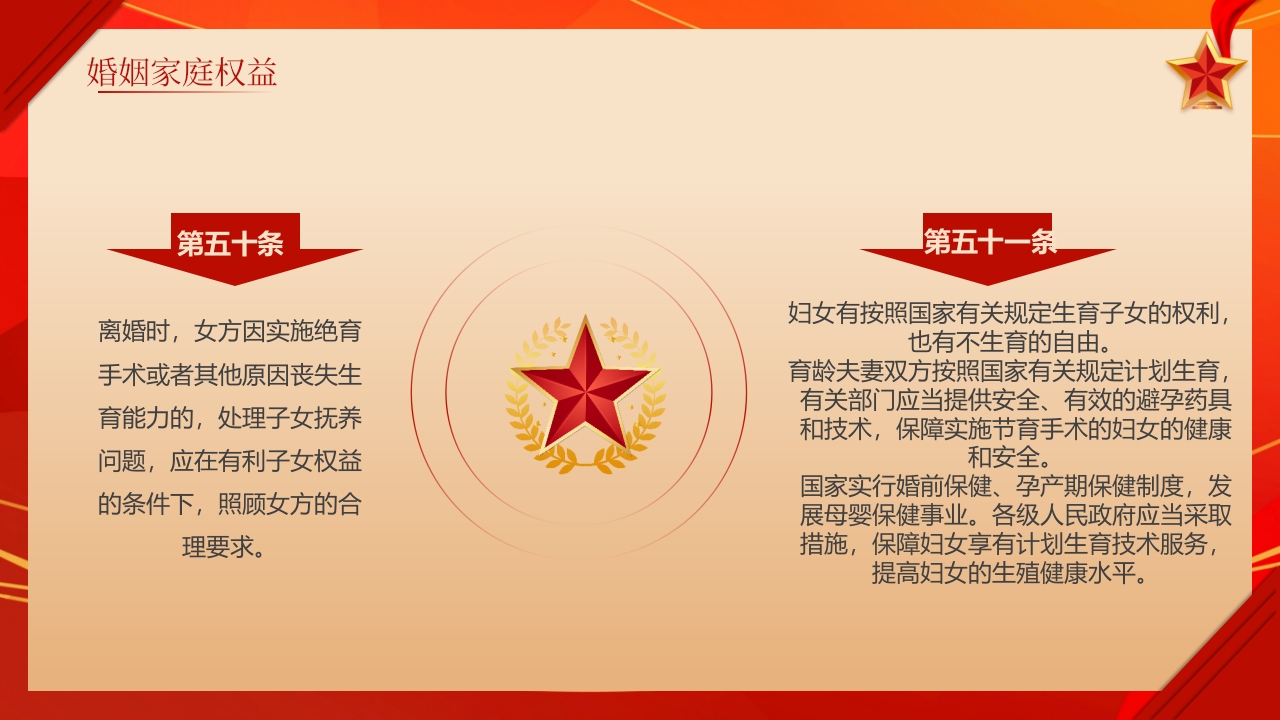 婚姻家庭权益

第五十条

离婚时，女方因实施绝育手术或者其他原因丧失生育能力的，处理子女抚养问题，应在有利子女权益的条件下，照顾女方的合理要求。

第五十一条

妇女有按照国家有关规定生育子女的权利，也有不生育的自由。
育龄夫妻双方按照国家有关规定计划生育，有关部门应当提供安全、有效的避孕药具和技术，保障实施节育手术的妇女的健康和安全。
国家实行婚前保健、孕产期保健制度，发展母婴保健事业。各级人民政府应当采取措施，保障妇女享有计划生育技术服务，提高妇女的生殖健康水平。